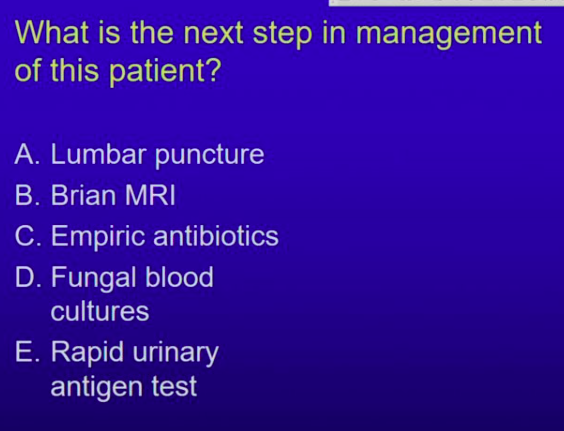 What is the next step in management of this patient?

A. Lumbar puncture
B. Brian MRI
C. Empiric antibiotics
D. Fungal blood cultures
E. Rapid urinary antigen test